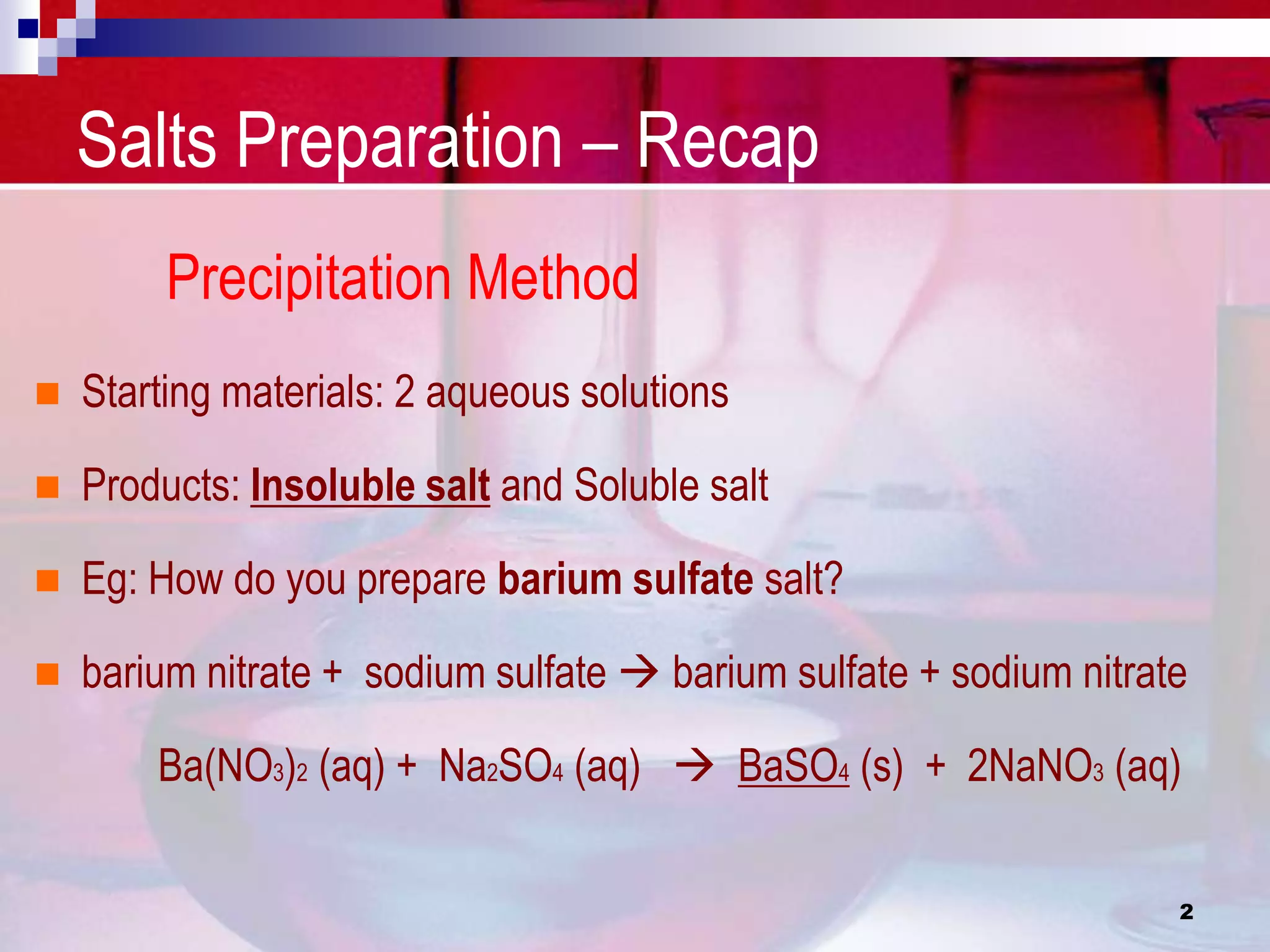 Salts Preparation – Recap

Precipitation Method

Starting materials: 2 aqueous solutions

Products: Insoluble salt and Soluble salt

Eg: How do you prepare barium sulfate salt?

barium nitrate + sodium sulfate → barium sulfate + sodium nitrate

$Ba(NO_3)_2$ (aq) + $Na_2SO_4$ (aq) → $BaSO_4$ (s) + $2NaNO_3$ (aq)

2